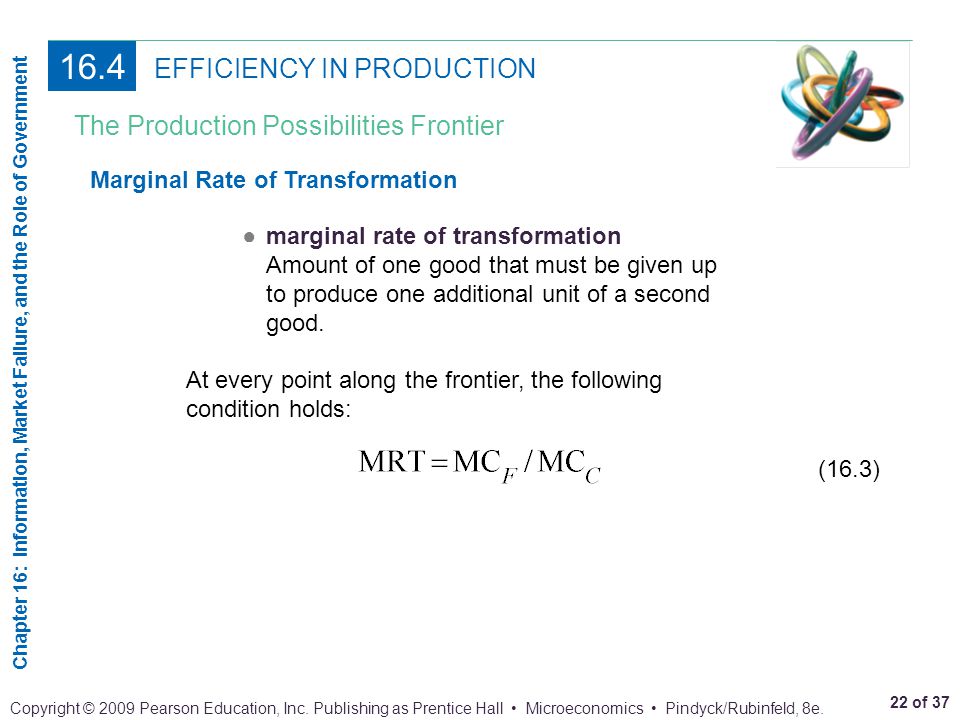 Chapter 16: Information, Market Failure, and the Role of Government

16.4 EFFICIENCY IN PRODUCTION

The Production Possibilities Frontier

Marginal Rate of Transformation

● marginal rate of transformation
Amount of one good that must be given up to produce one additional unit of a second good.

At every point along the frontier, the following condition holds:

$\text{MRT} = \text{MC}_F / \text{MC}_C$ (16.3)

Copyright © 2009 Pearson Education, Inc. Publishing as Prentice Hall • Microeconomics • Pindyck/Rubinfeld, 8e.

22 of 37